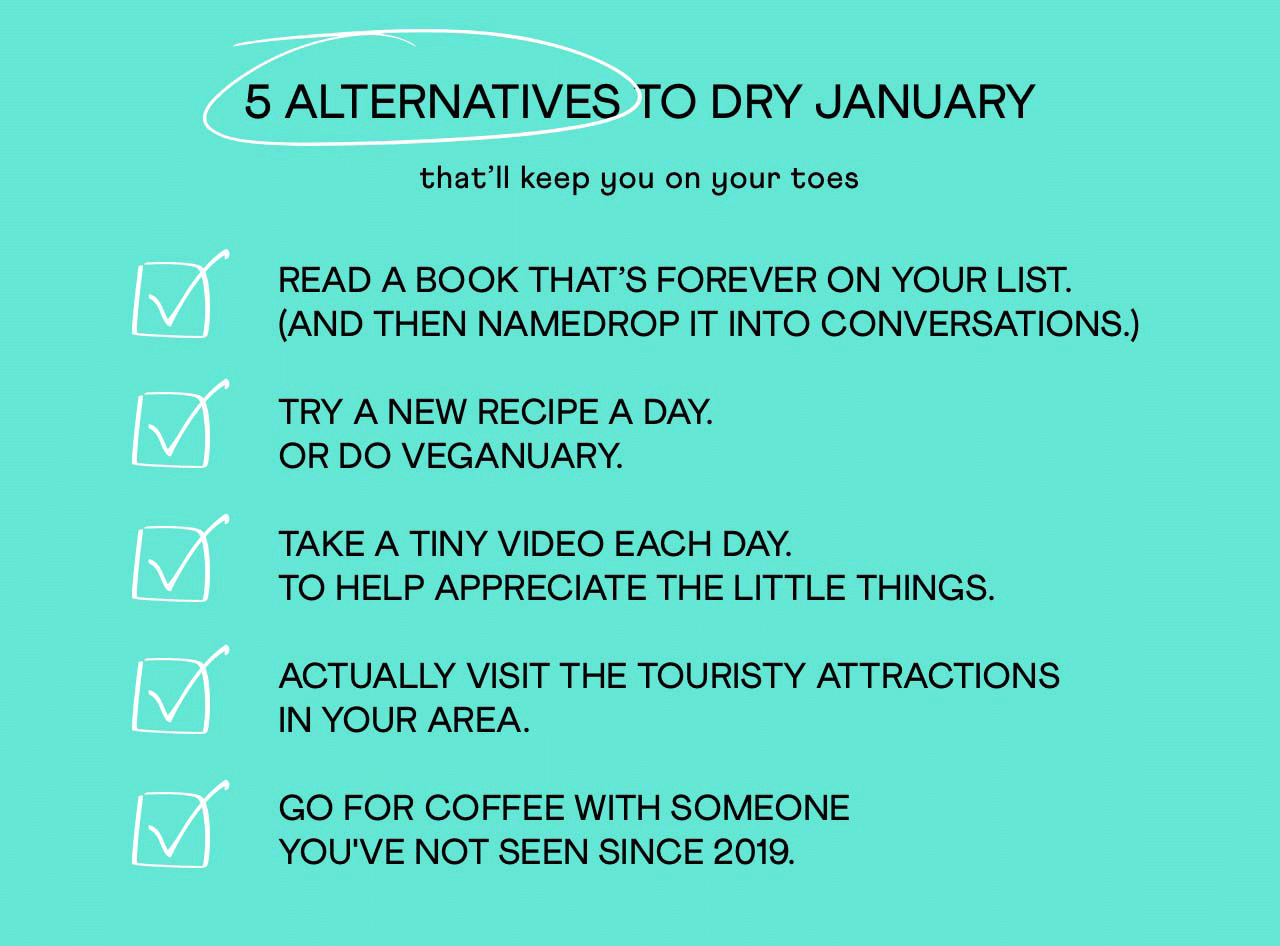 5 ALTERNATIVES TO DRY JANUARY

that’ll keep you on your toes

READ A BOOK THAT’S FOREVER ON YOUR LIST. (AND THEN NAMEDROP IT INTO CONVERSATIONS.)

TRY A NEW RECIPE A DAY. OR DO VEGANUARY.

TAKE A TINY VIDEO EACH DAY. TO HELP APPRECIATE THE LITTLE THINGS.

ACTUALLY VISIT THE TOURISTY ATTRACTIONS IN YOUR AREA.

GO FOR COFFEE WITH SOMEONE YOU'VE NOT SEEN SINCE 2019.